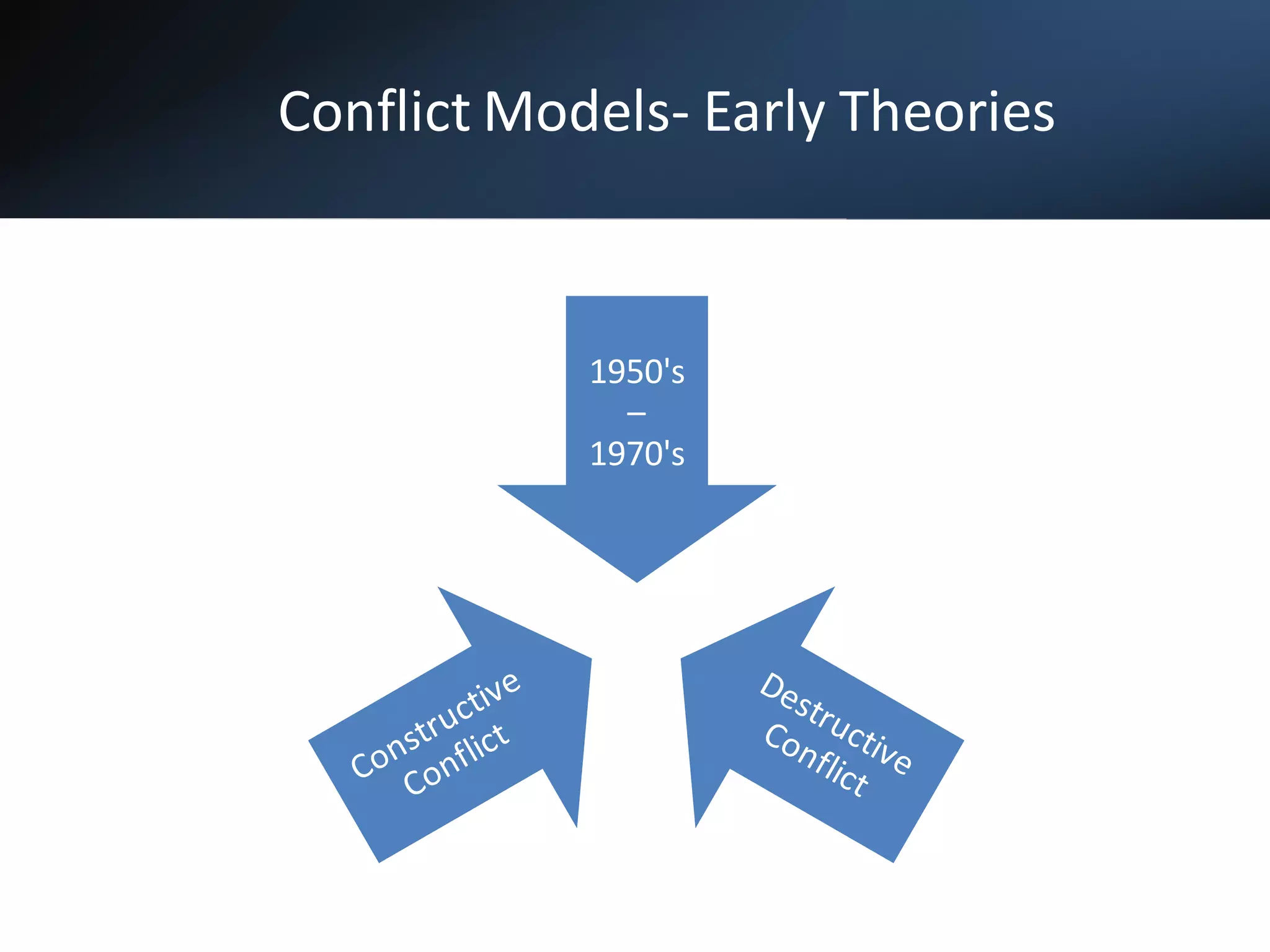 Conflict Models- Early Theories

1950's
–
1970's

Constructive Conflict

Destructive Conflict